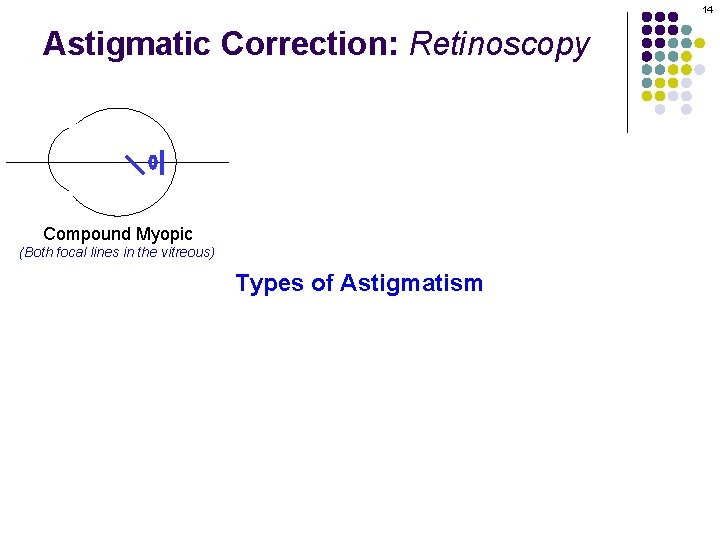 14

Astigmatic Correction: Retinoscopy

Compound Myopic
(Both focal lines in the vitreous)

Types of Astigmatism